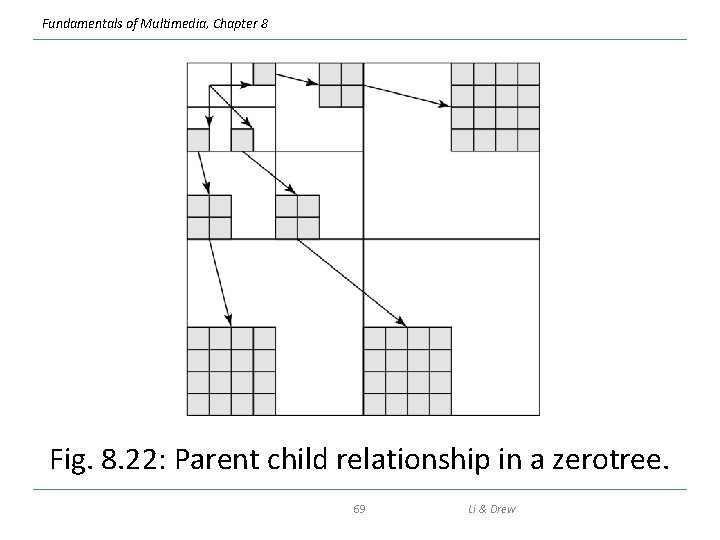 Fundamentals of Multimedia, Chapter 8

Fig. 8.22: Parent child relationship in a zerotree.

69

Li & Drew